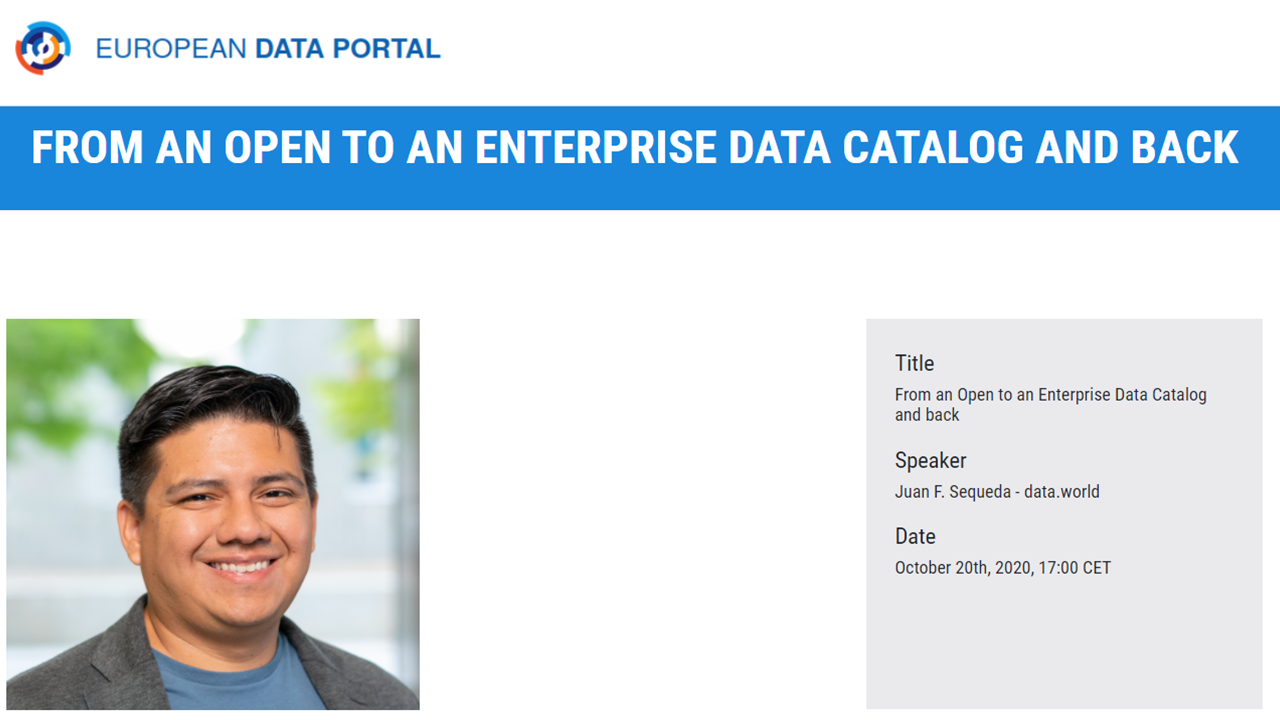 EUROPEAN DATA PORTAL

FROM AN OPEN TO AN ENTERPRISE DATA CATALOG AND BACK

Title
From an Open to an Enterprise Data Catalog and back

Speaker
Juan F. Sequeda - data.world

Date
October 20th, 2020, 17:00 CET